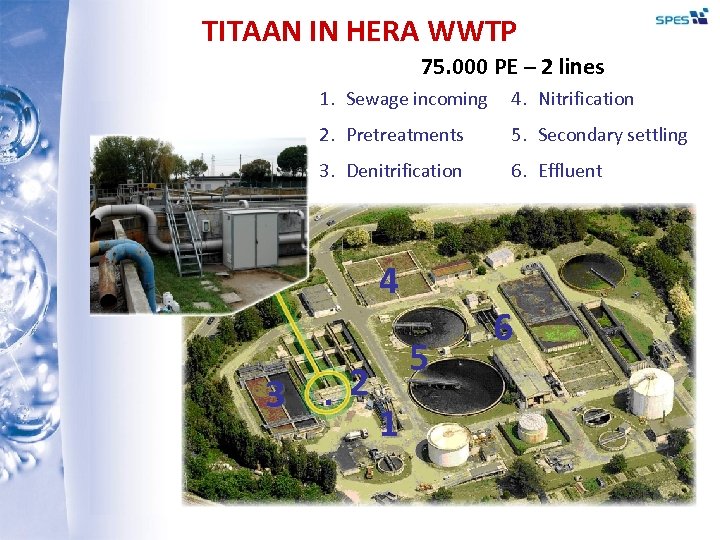 TITAAN IN HERA WWTP

SPES

75.000 PE – 2 lines

1. Sewage incoming
2. Pretreatments
3. Denitrification
4. Nitrification
5. Secondary settling
6. Effluent

4
6
5
3
2
1